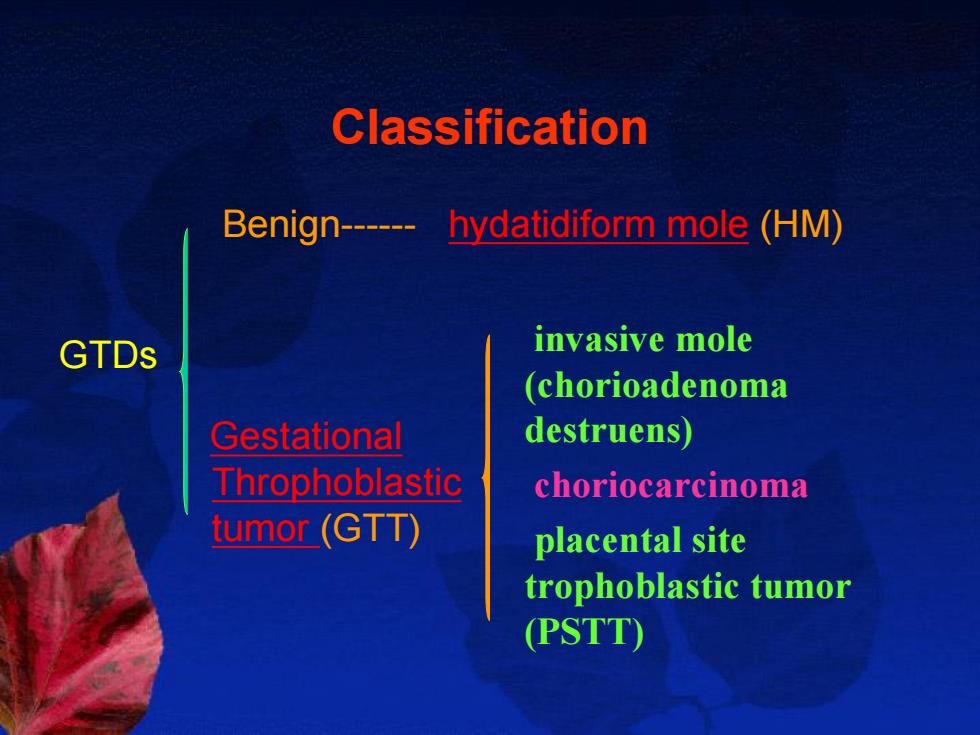 Classification

GTDs

Benign------ hydatidiform mole (HM)

Gestational Throphoblastic tumor (GTT)

invasive mole (chorioadenoma destruens)

choriocarcinoma

placental site trophoblastic tumor (PSTT)